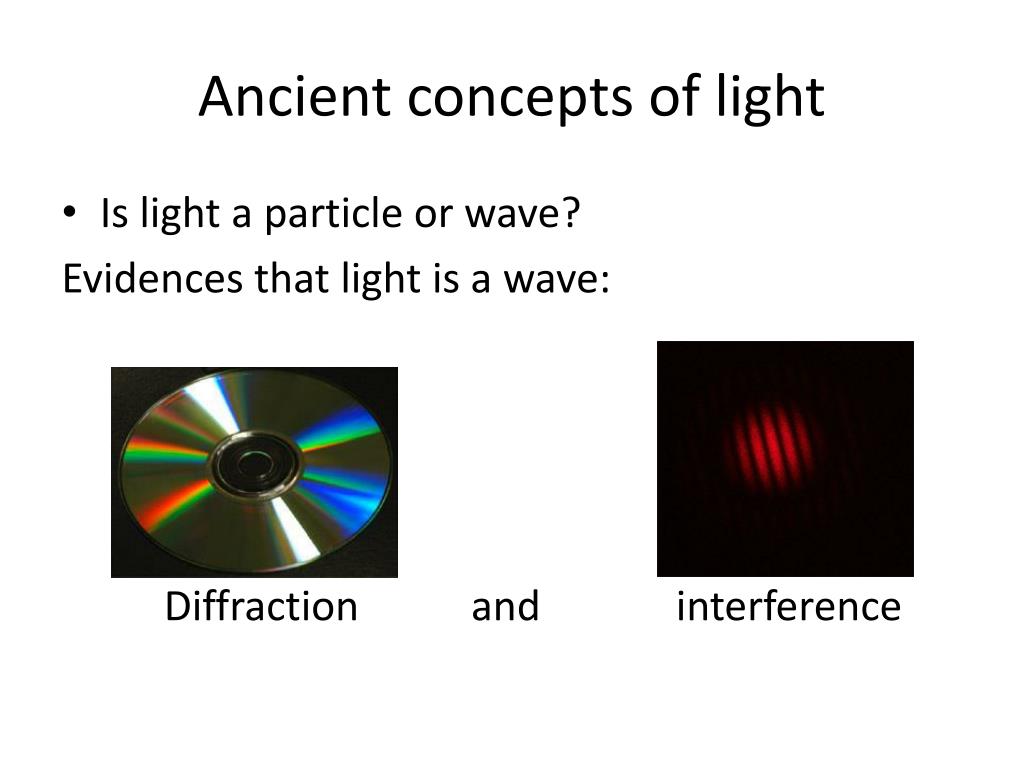 Ancient concepts of light

• Is light a particle or wave?

Evidences that light is a wave:

Diffraction and interference